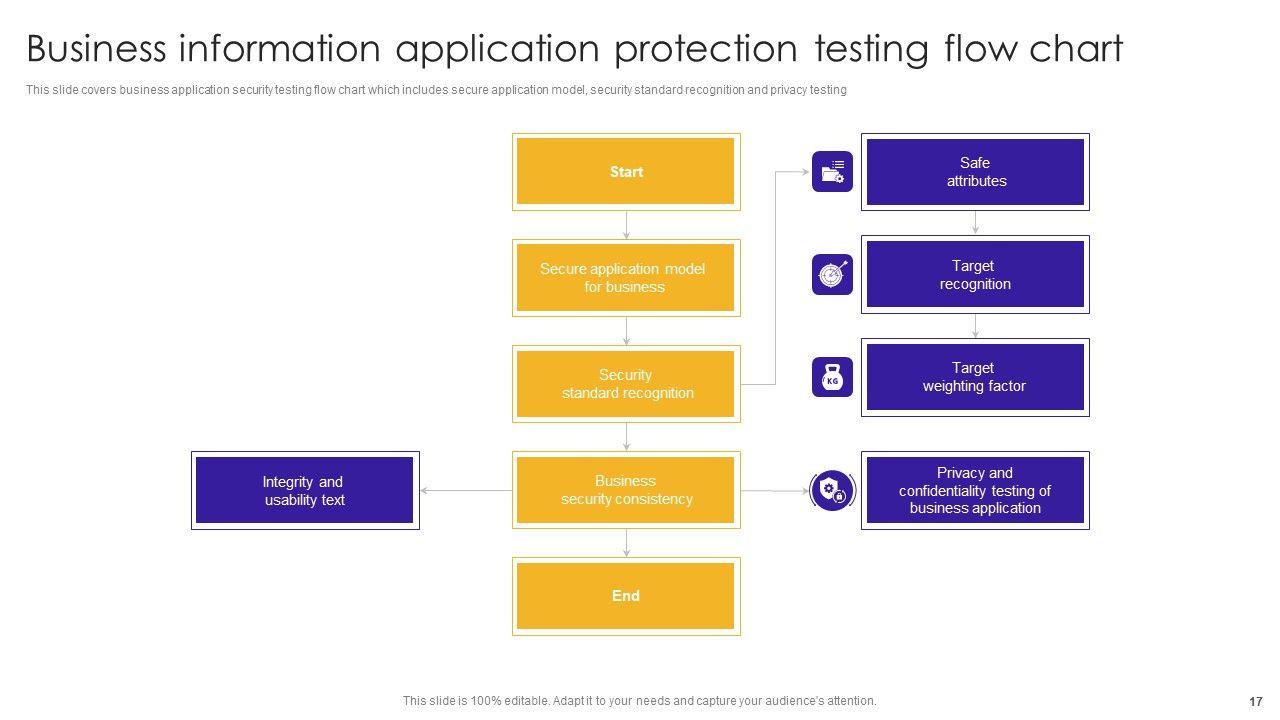 Business information application protection testing flow chart

This slide covers business application security testing flow chart which includes secure application model, security standard recognition and privacy testing

Start

Secure application model for business

Security standard recognition

Business security consistency

End

Integrity and usability text

Safe attributes

Target recognition

KG

Target weighting factor

Privacy and confidentiality testing of business application

This slide is 100% editable. Adapt it to your needs and capture your audience's attention.

17